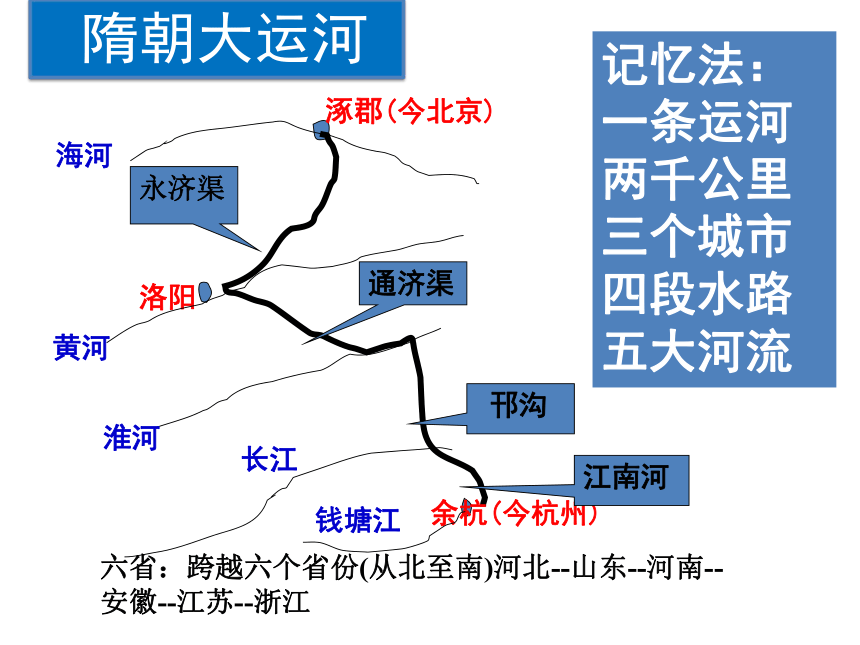 隋朝大运河

记忆法：
一条运河
两千公里
三个城市
四段水路
五大河流

涿郡（今北京）
海河
永济渠
洛阳
通济渠
黄河
邗沟
淮河
长江
江南河
钱塘江
余杭（今杭州）

六省：跨越六个省份(从北至南)河北--山东--河南--安徽--江苏--浙江